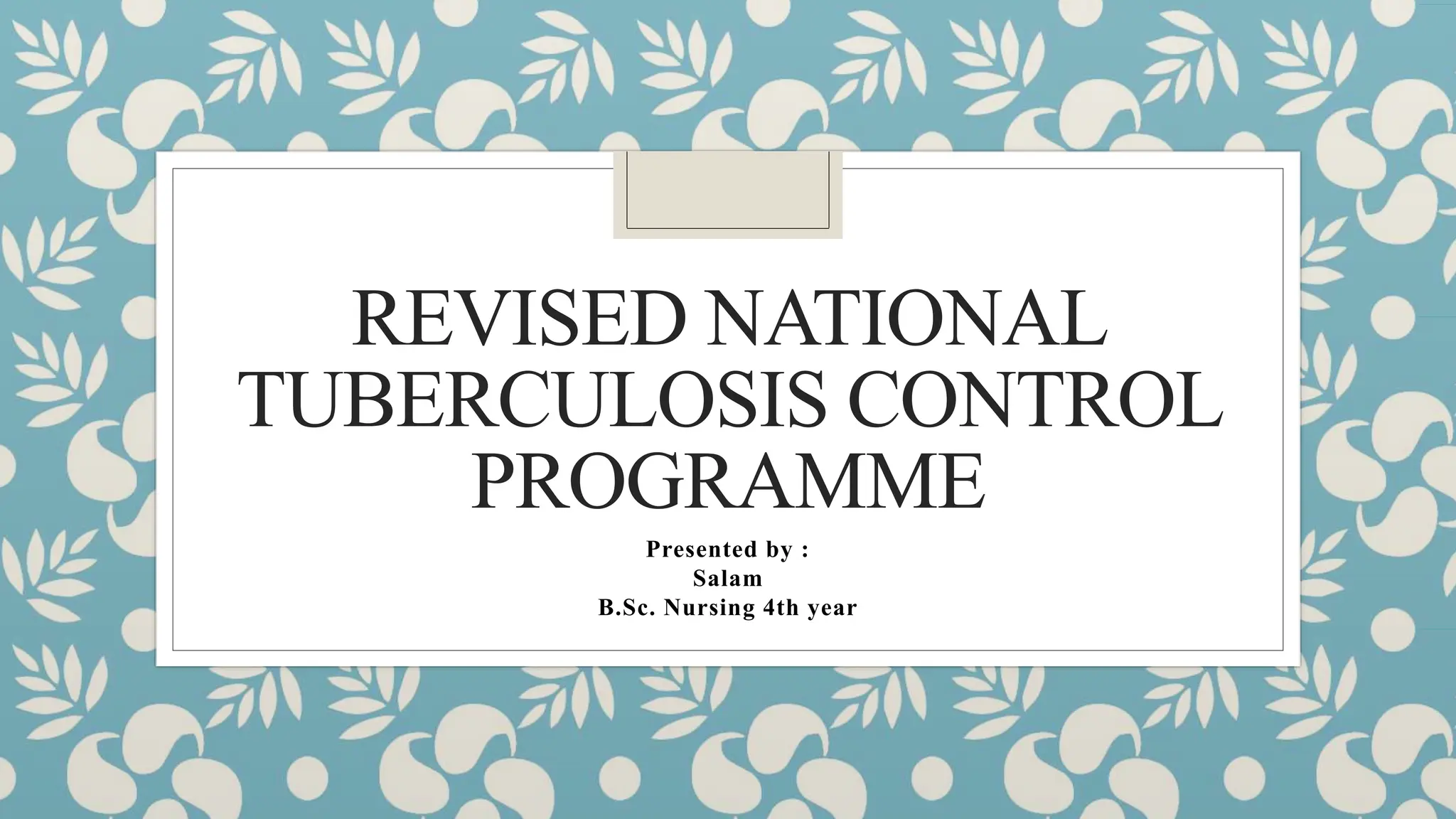 REVISED NATIONAL TUBERCULOSIS CONTROL PROGRAMME

Presented by :
Salam
B.Sc. Nursing 4th year